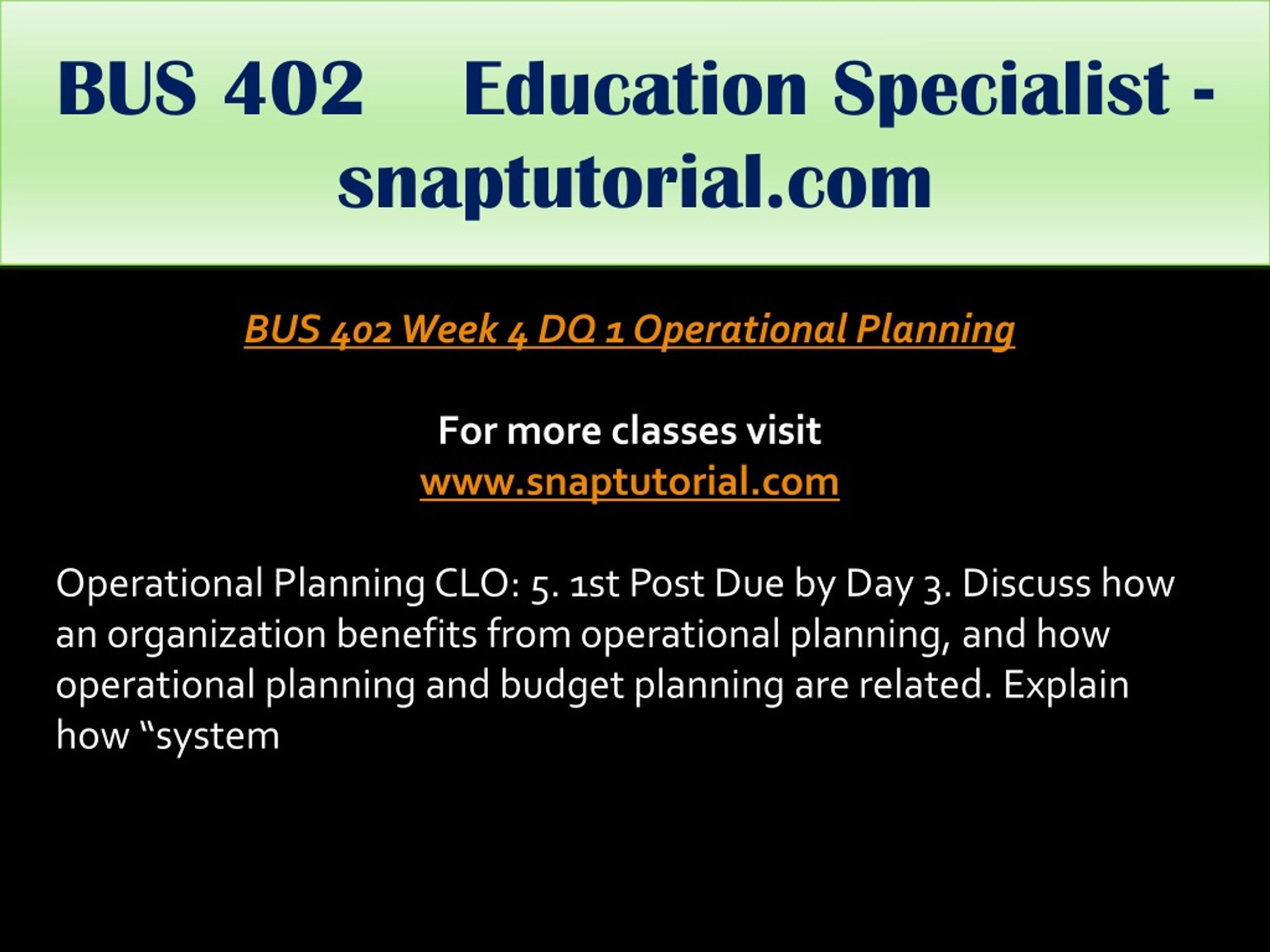 BUS 402 Education Specialist - snaptutorial.com

BUS 402 Week 4 DQ 1 Operational Planning

For more classes visit
www.snaptutorial.com

Operational Planning CLO: 5. 1st Post Due by Day 3. Discuss how an organization benefits from operational planning, and how operational planning and budget planning are related. Explain how “system